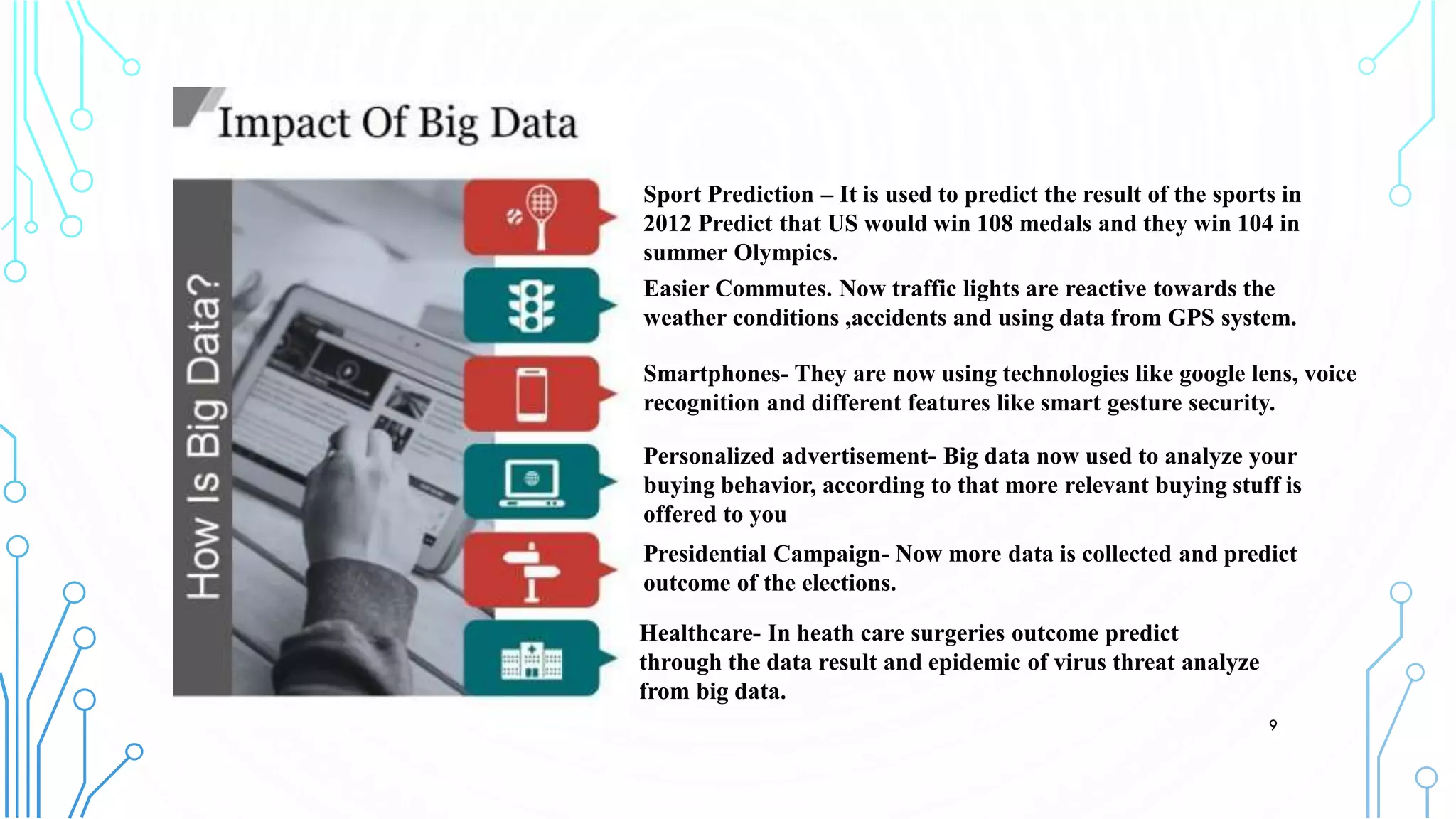 Impact Of Big Data

How Is Big Data?

Sport Prediction – It is used to predict the result of the sports in 2012 Predict that US would win 108 medals and they win 104 in summer Olympics.

Easier Commutes. Now traffic lights are reactive towards the weather conditions ,accidents and using data from GPS system.

Smartphones- They are now using technologies like google lens, voice recognition and different features like smart gesture security.

Personalized advertisement- Big data now used to analyze your buying behavior, according to that more relevant buying stuff is offered to you

Presidential Campaign- Now more data is collected and predict outcome of the elections.

Healthcare- In heath care surgeries outcome predict through the data result and epidemic of virus threat analyze from big data.

9